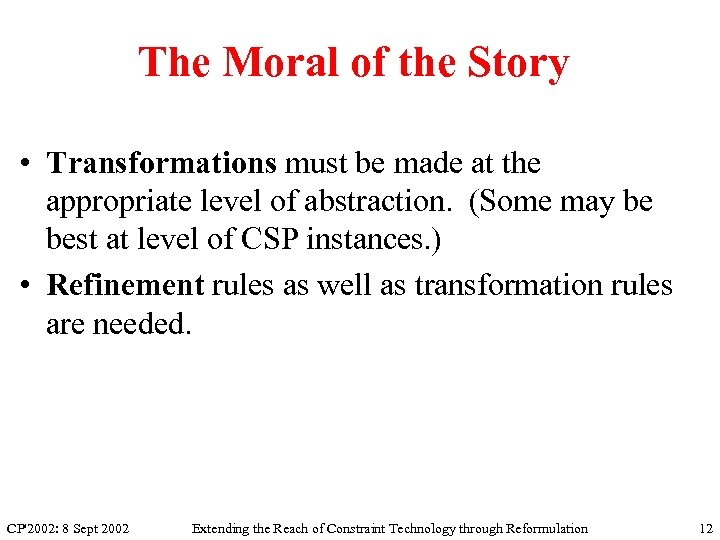 The Moral of the Story

• Transformations must be made at the appropriate level of abstraction. (Some may be best at level of CSP instances.)

• Refinement rules as well as transformation rules are needed.

CP'2002: 8 Sept 2002 Extending the Reach of Constraint Technology through Reformulation 12